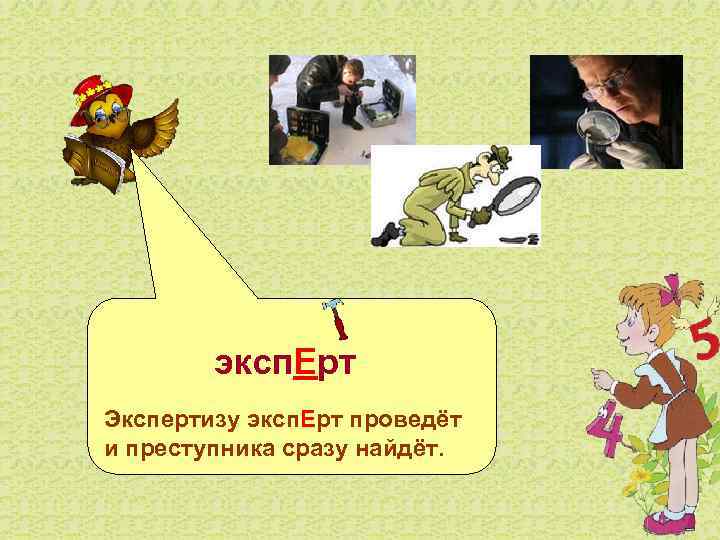 экспЕрт

Экспертизу экспЕрт проведёт
и преступника сразу найдёт.

5

4